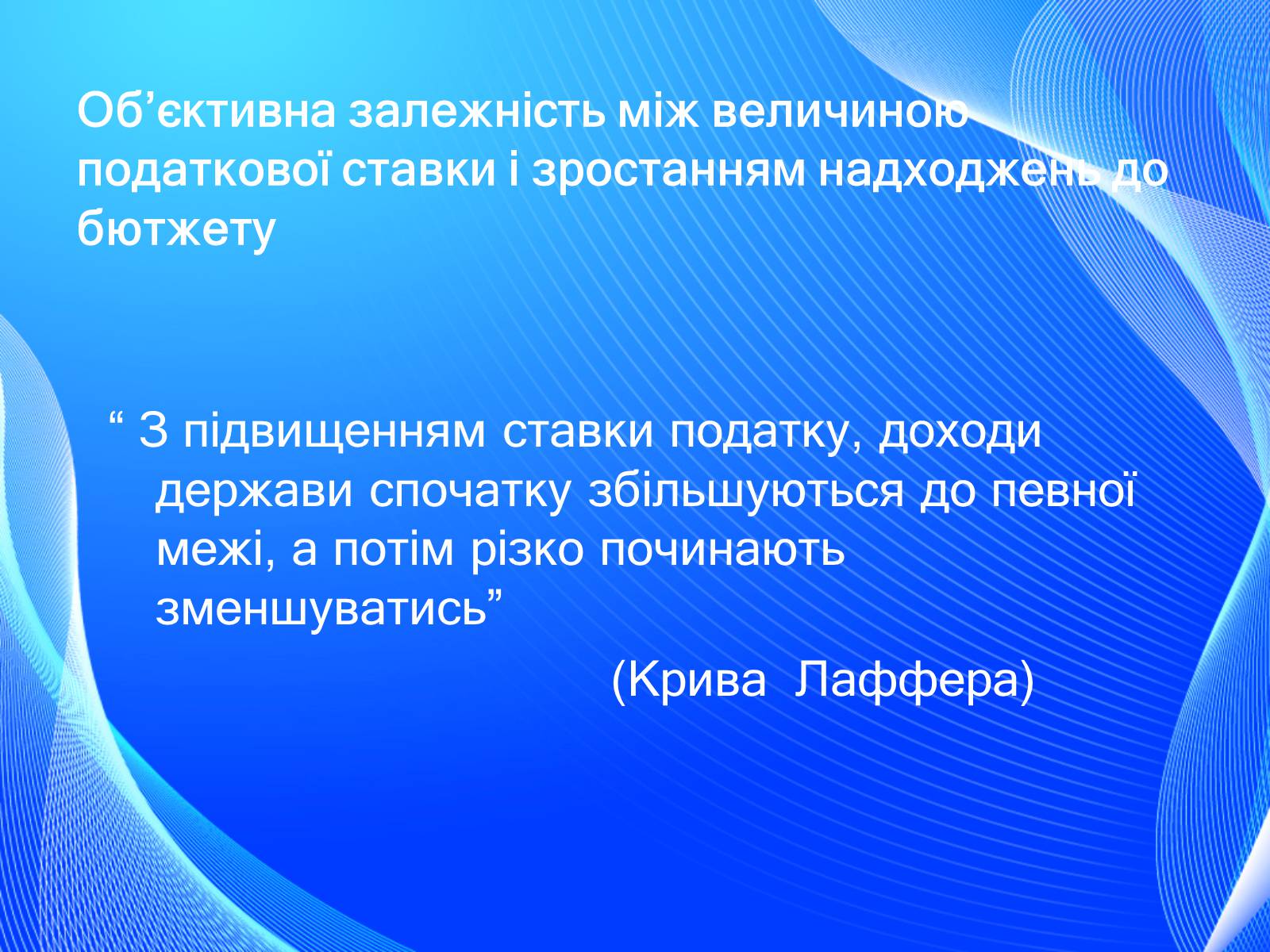 Об’єктивна залежність між величиною податкової ставки і зростанням надходжень до бютжету

“ З підвищенням ставки податку, доходи держави спочатку збільшуються до певної межі, а потім різко починають зменшуватись”

(Крива Лаффера)